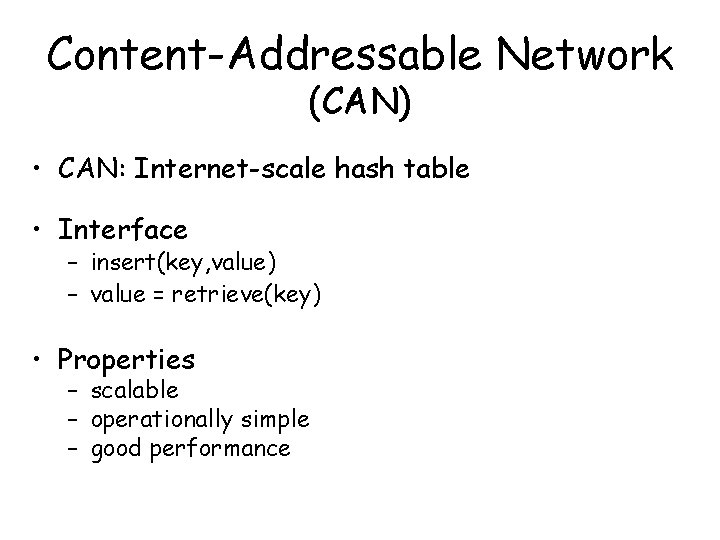 Content-Addressable Network (CAN)

• CAN: Internet-scale hash table

• Interface
– insert(key,value)
– value = retrieve(key)

• Properties
– scalable
– operationally simple
– good performance